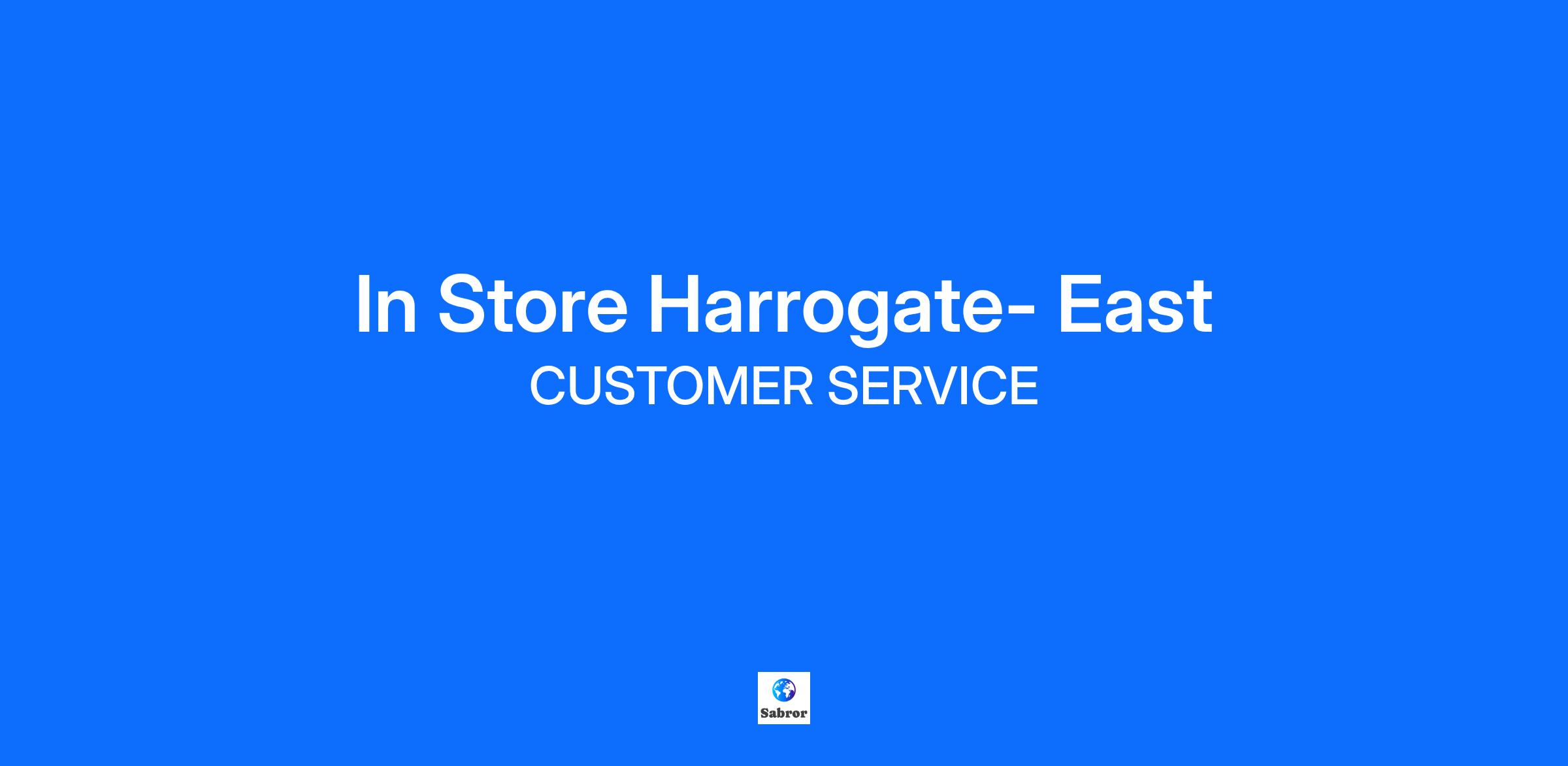 In Store Harrogate- East
CUSTOMER SERVICE

Sabror